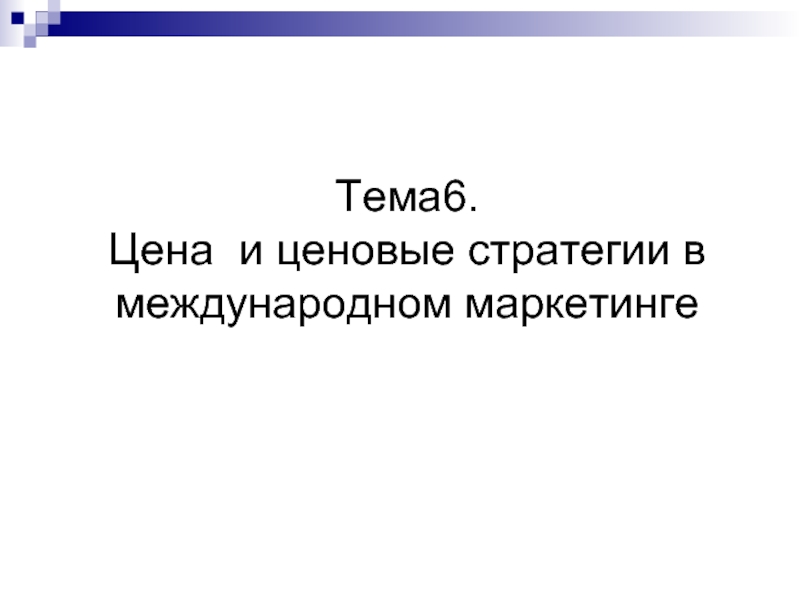 Тема6.
Цена  и ценовые стратегии в международном маркетинге